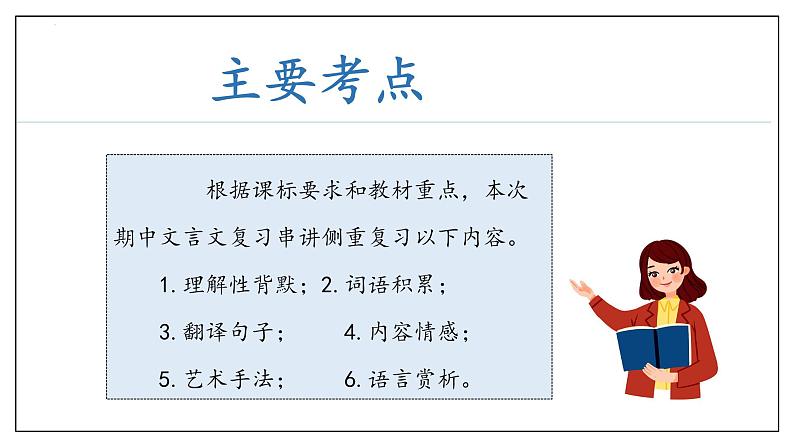 主要考点

根据课标要求和教材重点，本次期中文言文复习串讲侧重复习以下内容。

1. 理解性背默；2. 词语积累；

3. 翻译句子；　4. 内容情感；

5. 艺术手法；　6. 语言赏析。